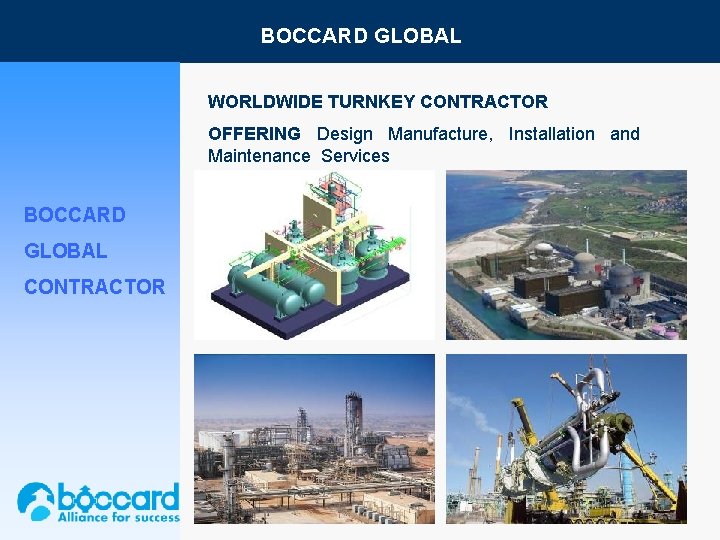 BOCCARD GLOBAL

BOCCARD GLOBAL CONTRACTOR

WORLDWIDE TURNKEY CONTRACTOR

OFFERING Design Manufacture, Installation and Maintenance Services

boccard
Alliance for success